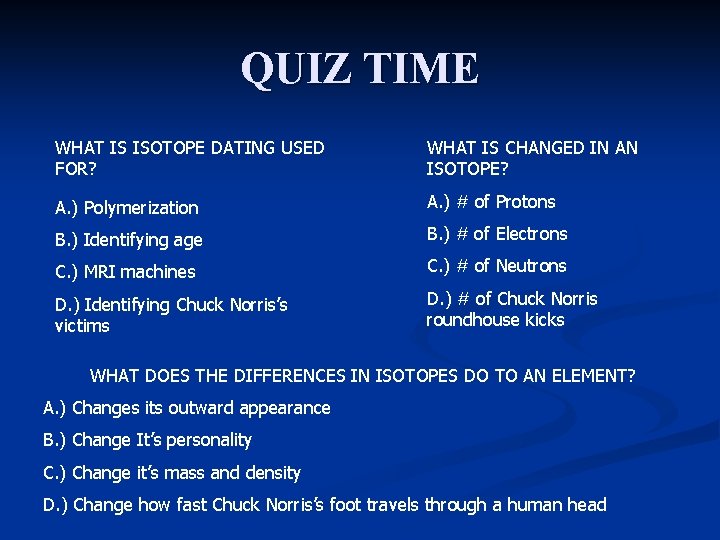 QUIZ TIME

WHAT IS ISOTOPE DATING USED FOR?

A.) Polymerization

B.) Identifying age

C.) MRI machines

D.) Identifying Chuck Norris's victims

WHAT IS CHANGED IN AN ISOTOPE?

A.) # of Protons

B.) # of Electrons

C.) # of Neutrons

D.) # of Chuck Norris roundhouse kicks

WHAT DOES THE DIFFERENCES IN ISOTOPES DO TO AN ELEMENT?

A.) Changes its outward appearance

B.) Change It's personality

C.) Change it's mass and density

D.) Change how fast Chuck Norris's foot travels through a human head